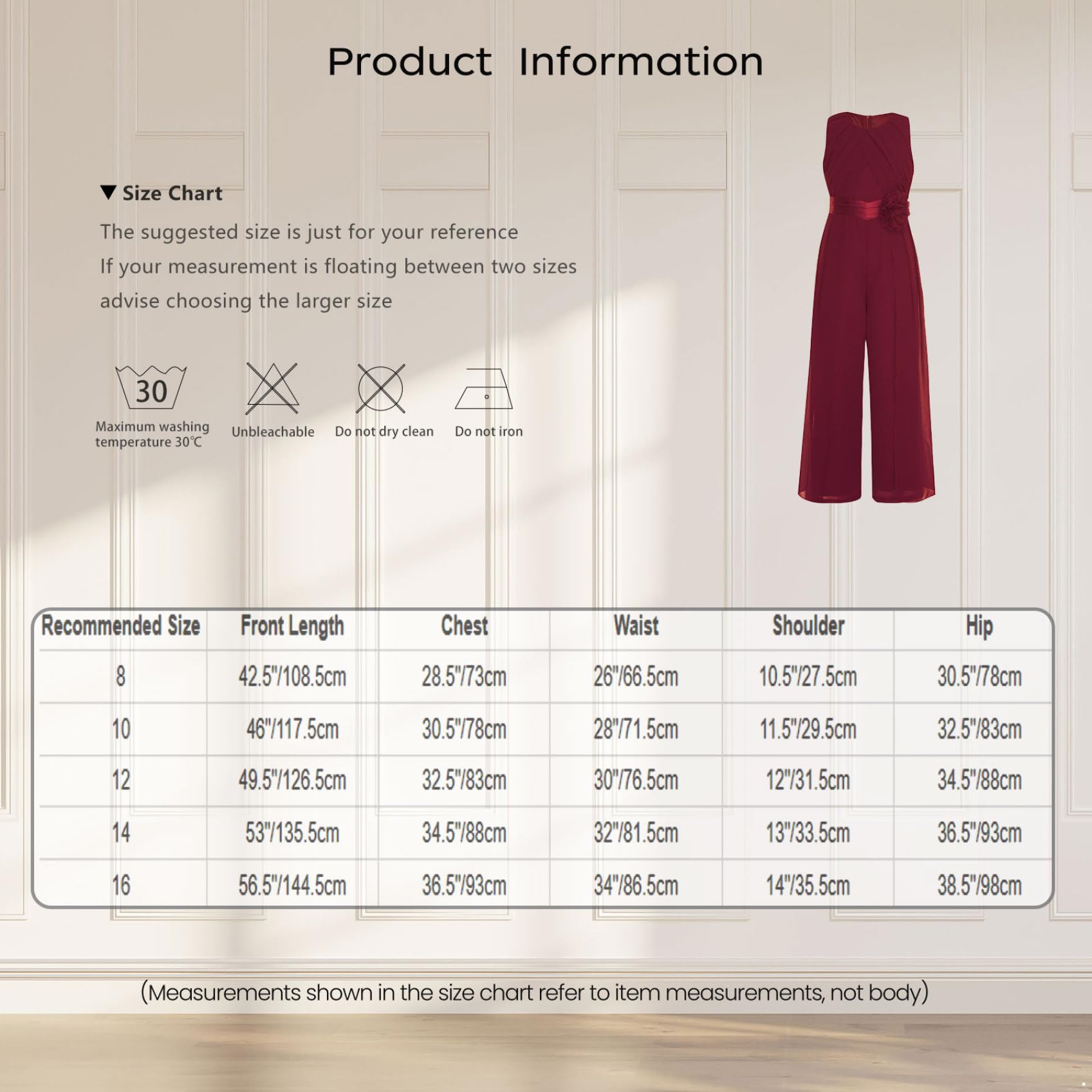 Product Information

▼ Size Chart

The suggested size is just for your reference
If your measurement is floating between two sizes
advise choosing the larger size

30
Maximum washing temperature 30℃

Unbleachable

Do not dry clean

Do not iron

| Recommended Size | Front Length | Chest | Waist | Shoulder | Hip |
|---|---|---|---|---|---|
| 8 | 42.5"/108.5cm | 28.5"/73cm | 26"/66.5cm | 10.5"/27.5cm | 30.5"/78cm |
| 10 | 46"/117.5cm | 30.5"/78cm | 28"/71.5cm | 11.5"/29.5cm | 32.5"/83cm |
| 12 | 49.5"/126.5cm | 32.5"/83cm | 30"/76.5cm | 12"/31.5cm | 34.5"/88cm |
| 14 | 53"/135.5cm | 34.5"/88cm | 32"/81.5cm | 13"/33.5cm | 36.5"/93cm |
| 16 | 56.5"/144.5cm | 36.5"/93cm | 34"/86.5cm | 14"/35.5cm | 38.5"/98cm |

(Measurements shown in the size chart refer to item measurements, not body)